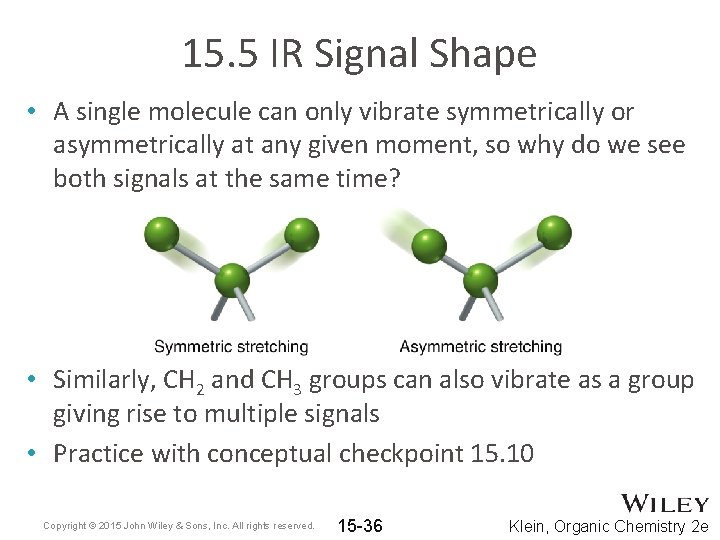 15.5 IR Signal Shape

• A single molecule can only vibrate symmetrically or asymmetrically at any given moment, so why do we see both signals at the same time?

Symmetric stretching

Asymmetric stretching

• Similarly, $CH_2$ and $CH_3$ groups can also vibrate as a group giving rise to multiple signals

• Practice with conceptual checkpoint 15.10

Copyright © 2015 John Wiley & Sons, Inc. All rights reserved.

15-36

WILEY

Klein, Organic Chemistry 2e